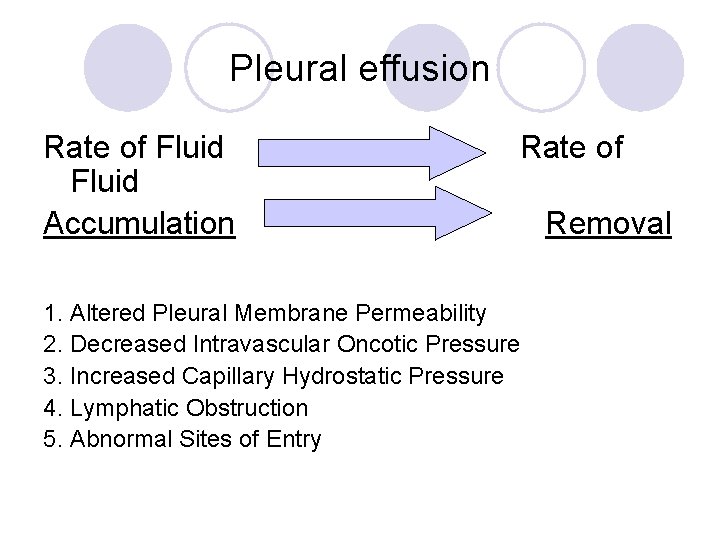 Pleural effusion

Rate of Fluid Rate of Fluid
Accumulation Removal

1. Altered Pleural Membrane Permeability
2. Decreased Intravascular Oncotic Pressure
3. Increased Capillary Hydrostatic Pressure
4. Lymphatic Obstruction
5. Abnormal Sites of Entry